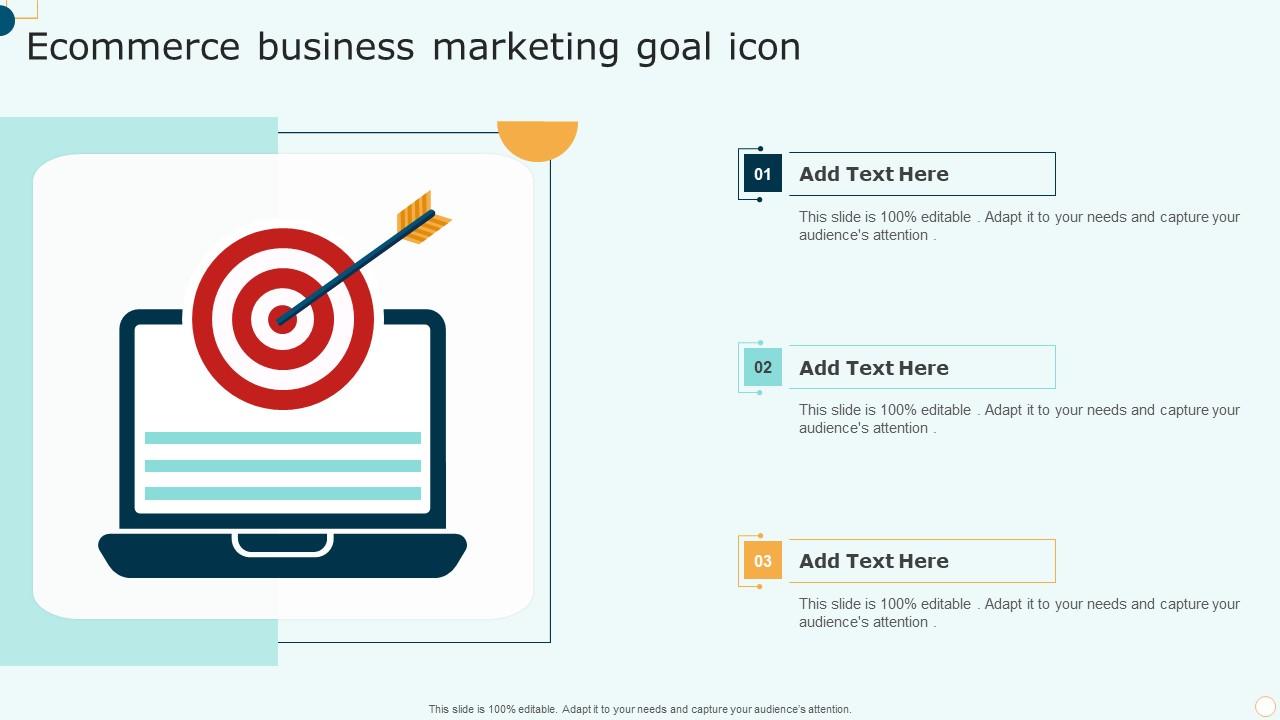 Ecommerce business marketing goal icon

01

Add Text Here

This slide is 100% editable . Adapt it to your needs and capture your audience's attention .

02

Add Text Here

This slide is 100% editable . Adapt it to your needs and capture your audience's attention .

03

Add Text Here

This slide is 100% editable . Adapt it to your needs and capture your audience's attention .

This slide is 100% editable. Adapt it to your needs and capture your audience's attention.